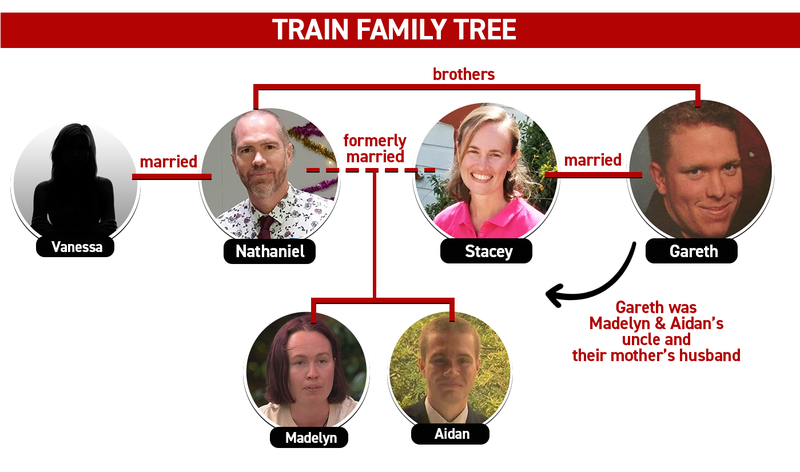 TRAIN FAMILY TREE

brothers

married

formerly married

married

Vanessa

Nathaniel

Stacey

Gareth

Gareth was Madelyn & Aidan's uncle and their mother's husband

Madelyn

Aidan